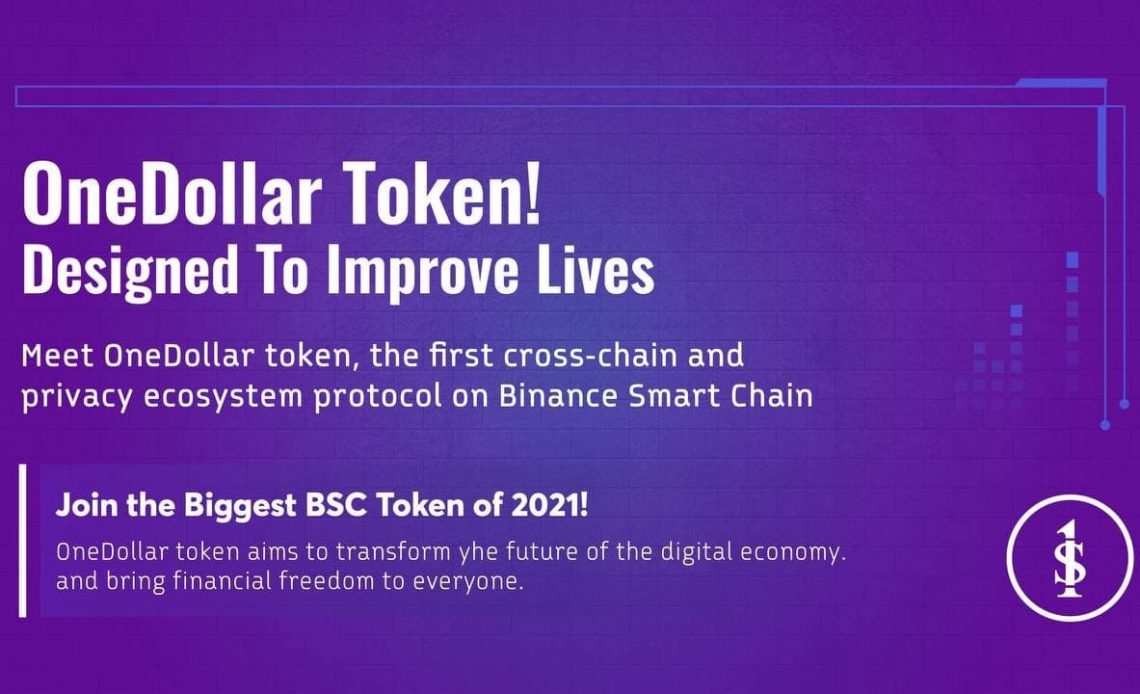 OneDollar Token!
Designed To Improve Lives

Meet OneDollar token, the first cross-chain and privacy ecosystem protocol on Binance Smart Chain

Join the Biggest BSC Token of 2021!

OneDollar token aims to transform yhe future of the digital economy. and bring financial freedom to everyone.

1$